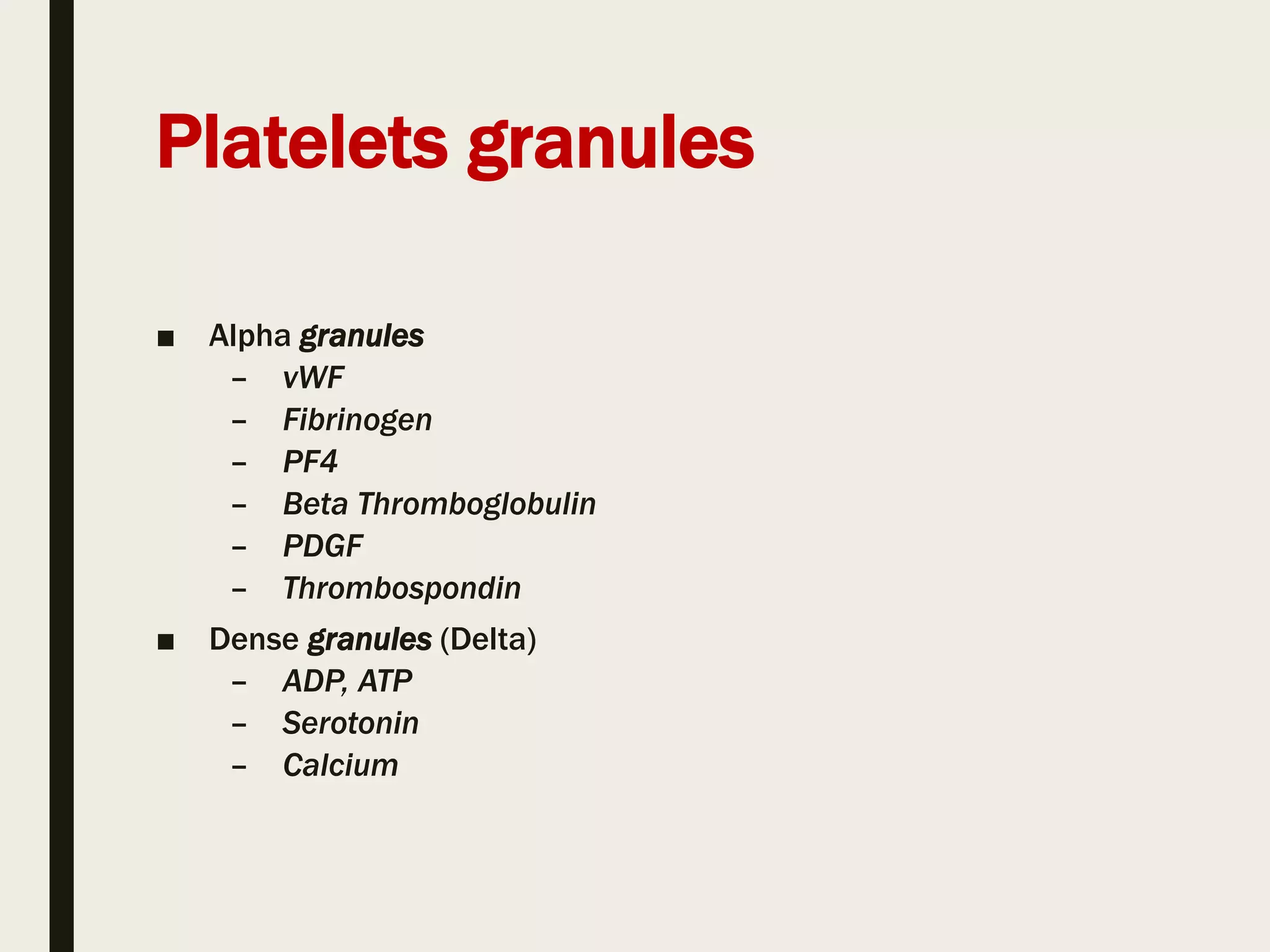 Platelets granules

■ Alpha granules
– vWF
– Fibrinogen
– PF4
– Beta Thromboglobulin
– PDGF
– Thrombospondin

■ Dense granules (Delta)
– ADP, ATP
– Serotonin
– Calcium